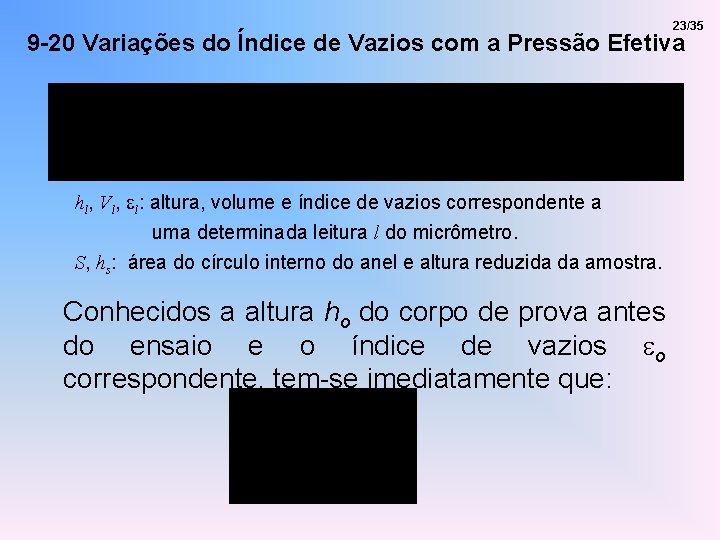 23/35

9-20 Variações do Índice de Vazios com a Pressão Efetiva

$h_l$, $V_l$, $\varepsilon_l$: altura, volume e índice de vazios correspondente a uma determinada leitura $l$ do micrômetro.

$S$, $h_s$: área do círculo interno do anel e altura reduzida da amostra.

Conhecidos a altura $h_o$ do corpo de prova antes do ensaio e o índice de vazios $\varepsilon_o$ correspondente, tem-se imediatamente que: